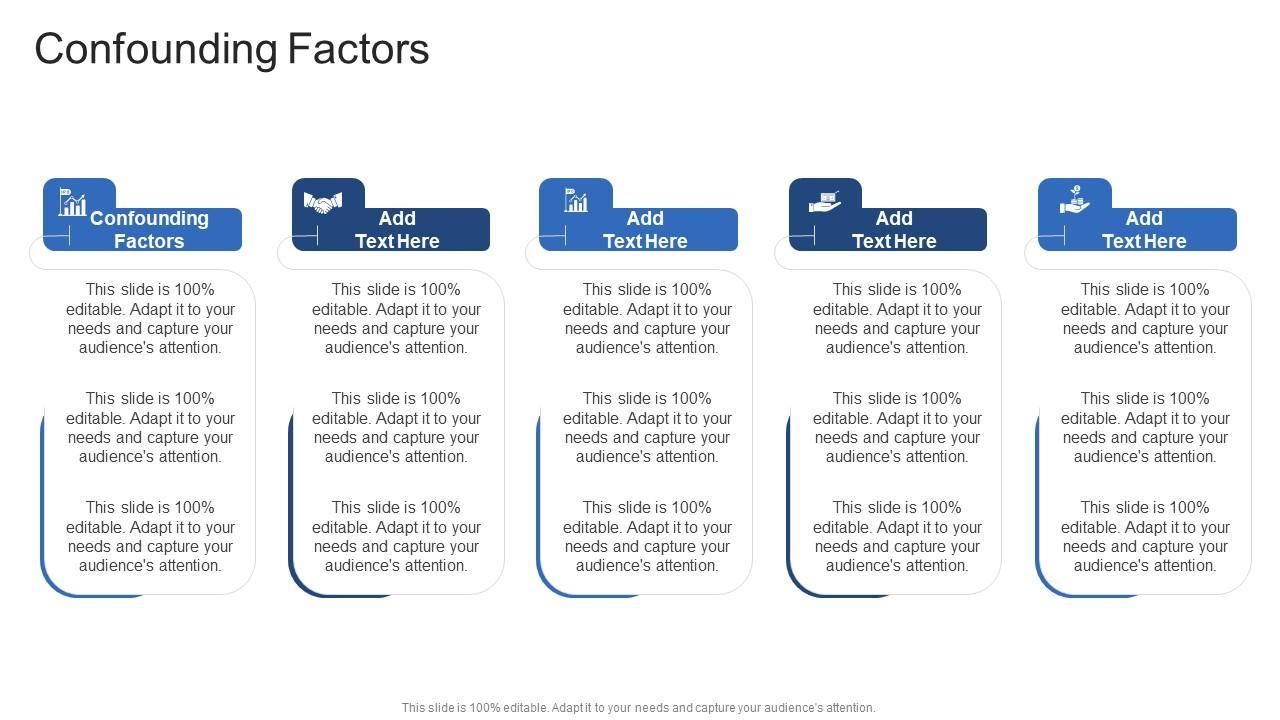 Confounding Factors

Confounding Factors

This slide is 100% editable. Adapt it to your needs and capture your audience's attention.

This slide is 100% editable. Adapt it to your needs and capture your audience's attention.

This slide is 100% editable. Adapt it to your needs and capture your audience's attention.

Add Text Here

This slide is 100% editable. Adapt it to your needs and capture your audience's attention.

This slide is 100% editable. Adapt it to your needs and capture your audience's attention.

This slide is 100% editable. Adapt it to your needs and capture your audience's attention.

Add Text Here

This slide is 100% editable. Adapt it to your needs and capture your audience's attention.

This slide is 100% editable. Adapt it to your needs and capture your audience's attention.

This slide is 100% editable. Adapt it to your needs and capture your audience's attention.

Add Text Here

This slide is 100% editable. Adapt it to your needs and capture your audience's attention.

This slide is 100% editable. Adapt it to your needs and capture your audience's attention.

This slide is 100% editable. Adapt it to your needs and capture your audience's attention.

Add Text Here

This slide is 100% editable. Adapt it to your needs and capture your audience's attention.

This slide is 100% editable. Adapt it to your needs and capture your audience's attention.

This slide is 100% editable. Adapt it to your needs and capture your audience's attention.

This slide is 100% editable. Adapt it to your needs and capture your audience's attention.